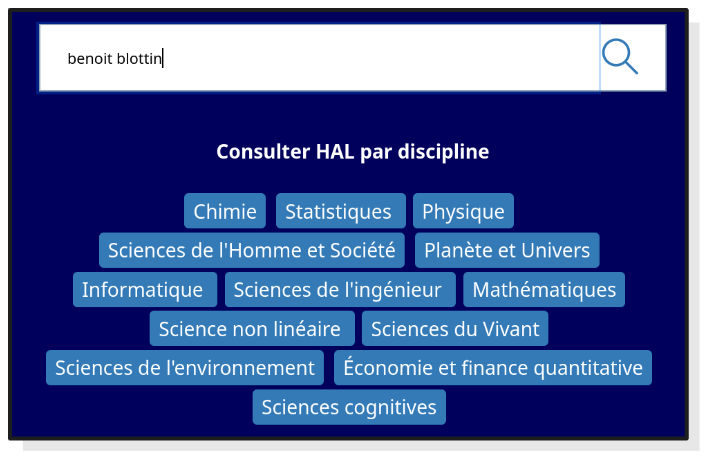 benoit blottin

Consulter HAL par discipline

Chimie Statistiques Physique
Sciences de l'Homme et Société Planète et Univers
Informatique Sciences de l'ingénieur Mathématiques
Science non linéaire Sciences du Vivant
Sciences de l'environnement Économie et finance quantitative
Sciences cognitives